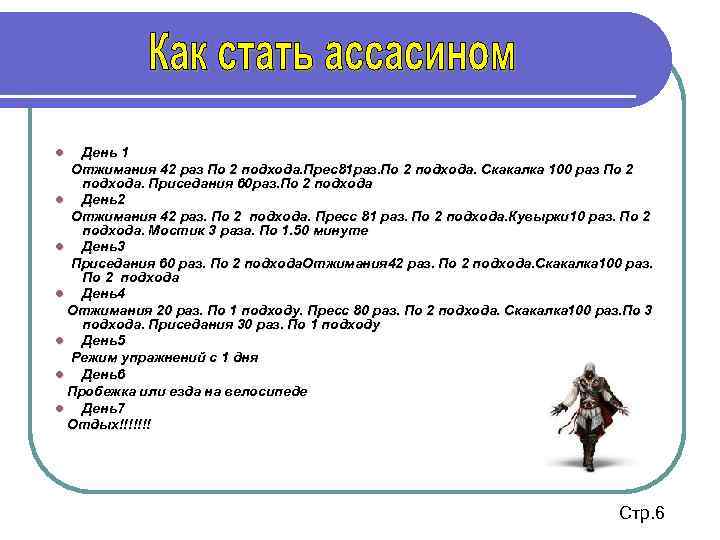 Как стать ассасином

День 1
Отжимания 42 раз По 2 подхода.Прес81раз.По 2 подхода. Скакалка 100 раз По 2 подхода. Приседания 60раз.По 2 подхода

День2
Отжимания 42 раз. По 2 подхода. Пресс 81 раз. По 2 подхода.Кувырки10 раз. По 2 подхода. Мостик 3 раза. По 1.50 минуте

День3
Приседания 60 раз. По 2 подходаОтжимания42 раз. По 2 подхода.Скакалка100 раз. По 2 подхода

День4
Отжимания 20 раз. По 1 подходу. Пресс 80 раз. По 2 подхода. Скакалка100 раз.По 3 подхода. Приседания 30 раз. По 1 подходу

День5
Режим упражнений с 1 дня

День6
Пробежка или езда на велосипеде

День7
Отдых!!!!!!!

Стр.6